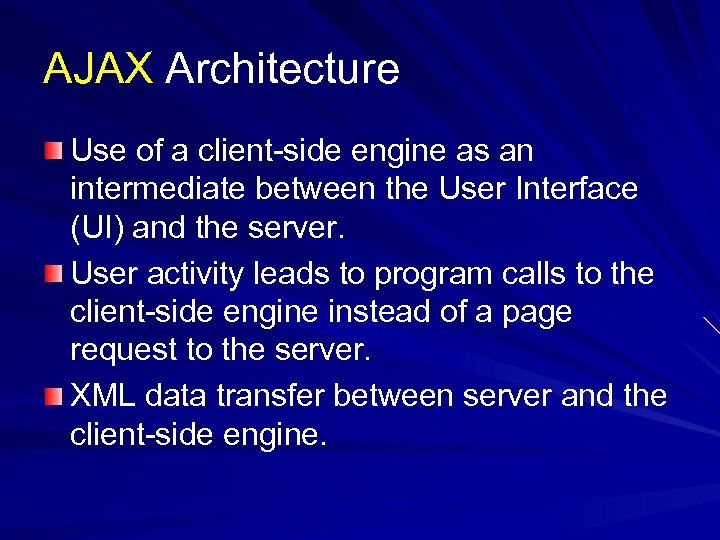 AJAX Architecture

Use of a client-side engine as an intermediate between the User Interface (UI) and the server.

User activity leads to program calls to the client-side engine instead of a page request to the server.

XML data transfer between server and the client-side engine.